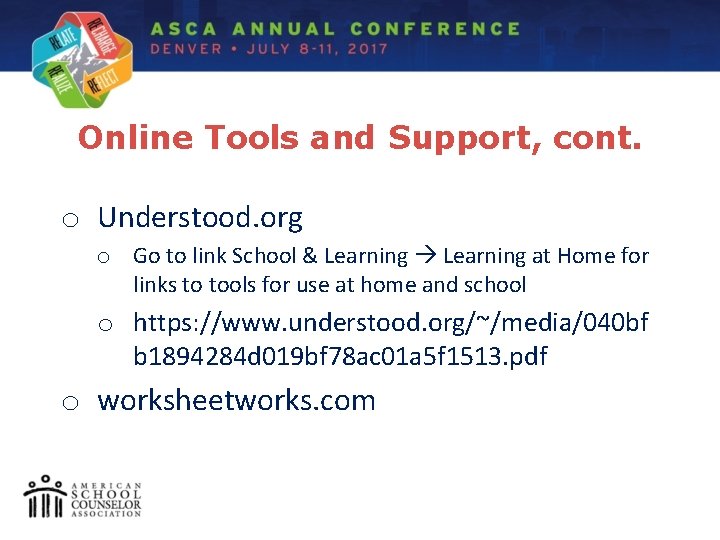 RELATE RECHARGE REALIZE REFLECT

ASCA ANNUAL CONFERENCE
DENVER • JULY 8-11, 2017

Online Tools and Support, cont.

o Understood.org
  o Go to link School & Learning → Learning at Home for links to tools for use at home and school
  o https://www.understood.org/~/media/040bfb1894284d019bf78ac01a5f1513.pdf
o worksheetworks.com

AMERICAN SCHOOL COUNSELOR ASSOCIATION